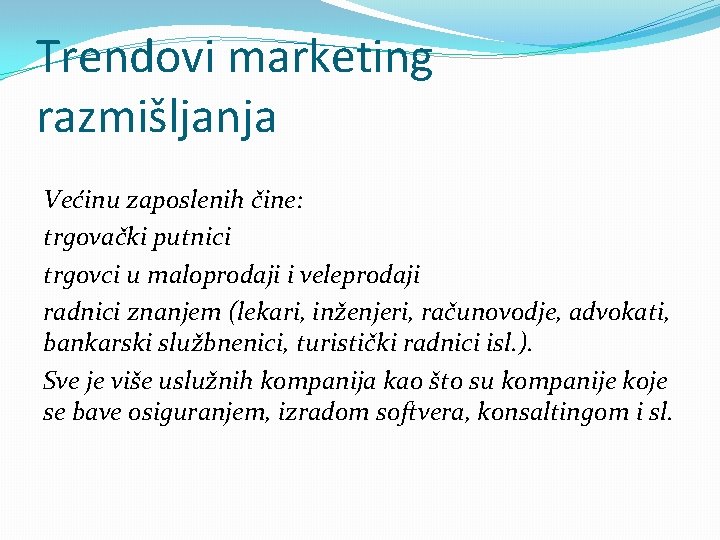 Trendovi marketing razmišljanja

Većinu zaposlenih čine:

trgovački putnici

trgovci u maloprodaji i veleprodaji

radnici znanjem (lekari, inženjeri, računovodje, advokati, bankarski službnenici, turistički radnici isl.).

Sve je više uslužnih kompanija kao što su kompanije koje se bave osiguranjem, izradom softvera, konsaltingom i sl.